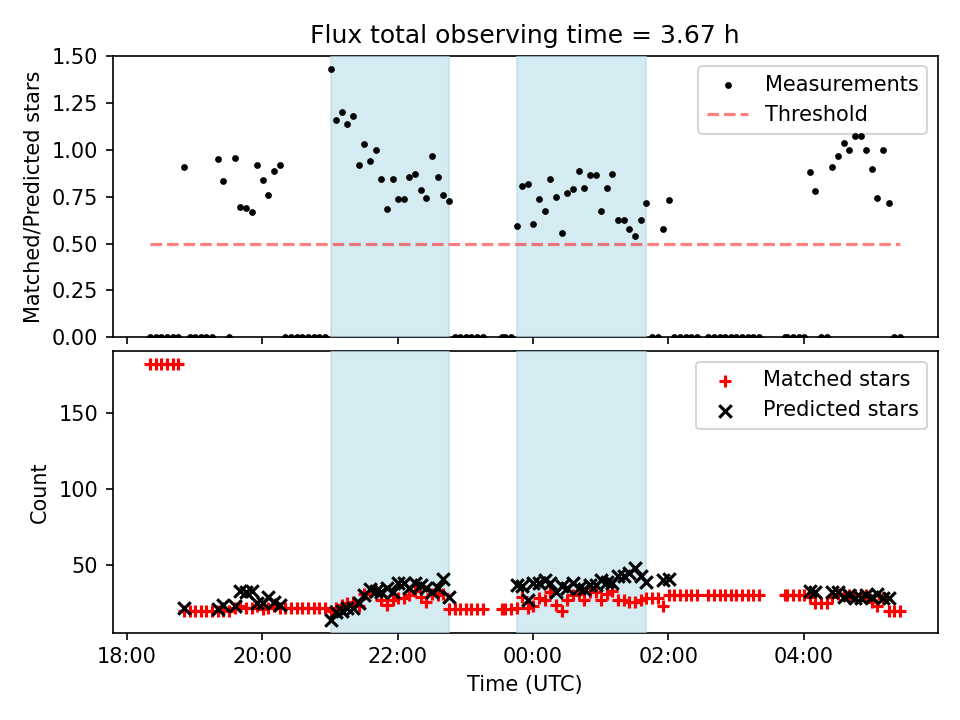 Flux total observing time = 3.67 h

Matched/Predicted stars

1.50
1.25
1.00
0.75
0.50
0.25
0.00

Measurements
Threshold

Count

150
100
50

Matched stars
Predicted stars

18:00
20:00
22:00
00:00
02:00
04:00

Time (UTC)